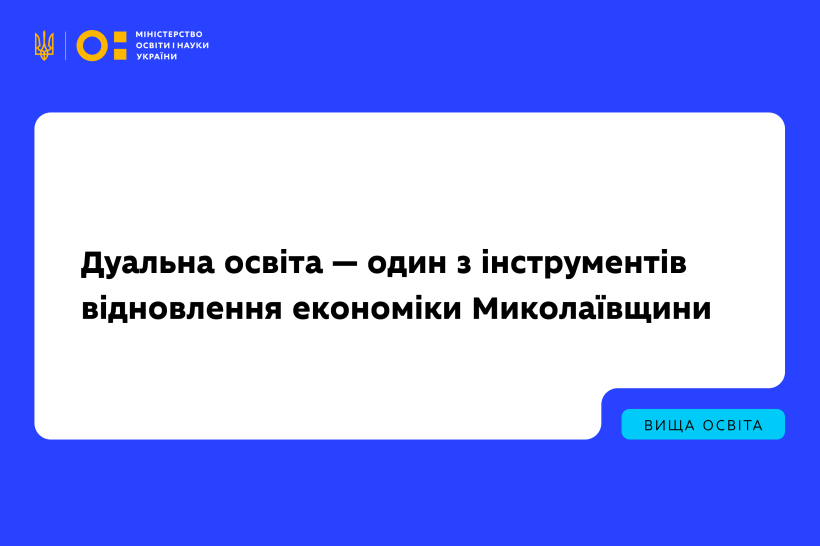 МІНІСТЕРСТВО ОСВІТИ І НАУКИ УКРАЇНИ

Дуальна освіта — один з інструментів відновлення економіки Миколаївщини

ВИЩА ОСВІТА